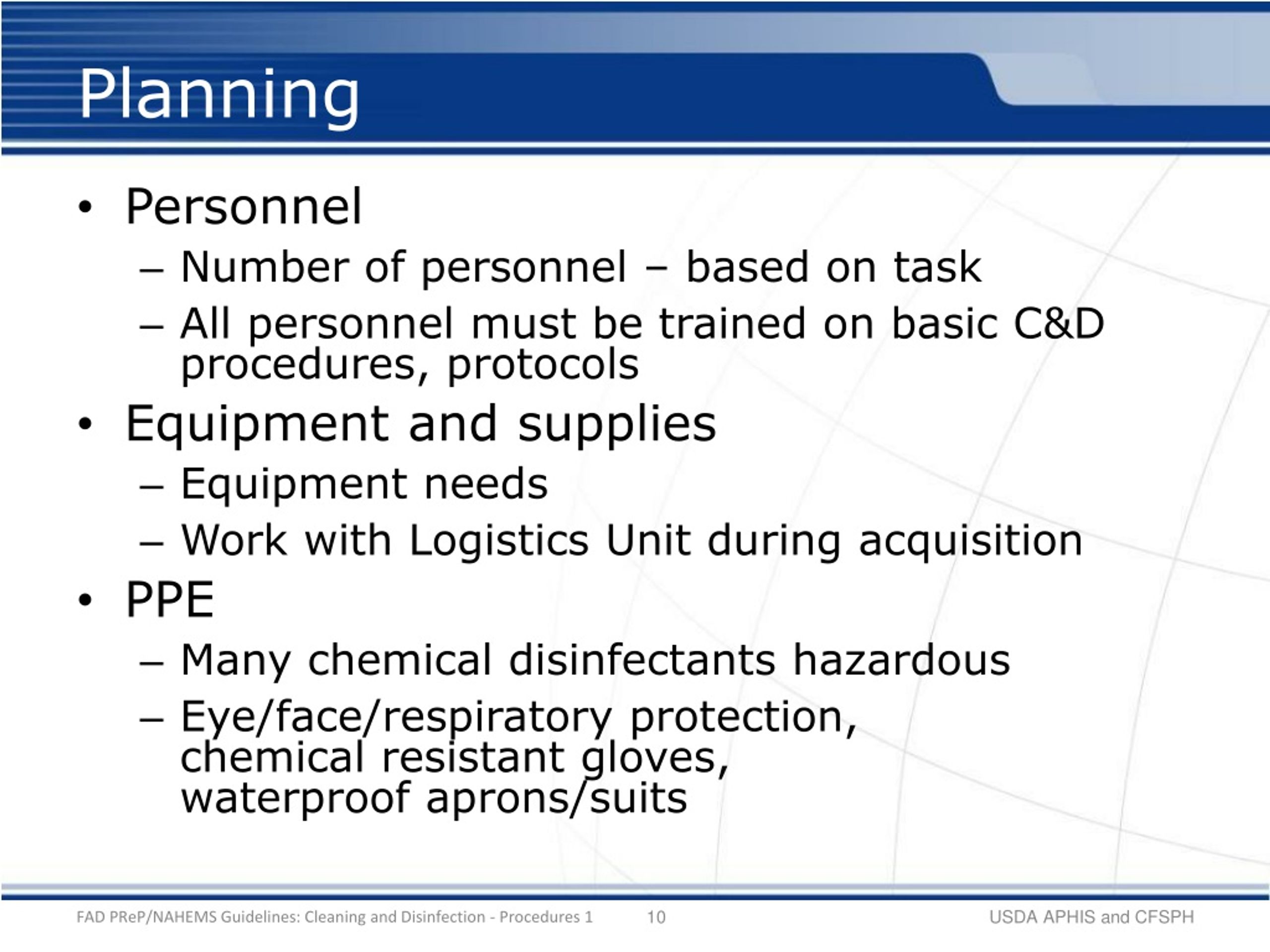 Planning

• Personnel
– Number of personnel – based on task
– All personnel must be trained on basic C&D procedures, protocols

• Equipment and supplies
– Equipment needs
– Work with Logistics Unit during acquisition

• PPE
– Many chemical disinfectants hazardous
– Eye/face/respiratory protection, chemical resistant gloves, waterproof aprons/suits

FAD PReP/NAHEMS Guidelines: Cleaning and Disinfection - Procedures 1 10 USDA APHIS and CFSPH